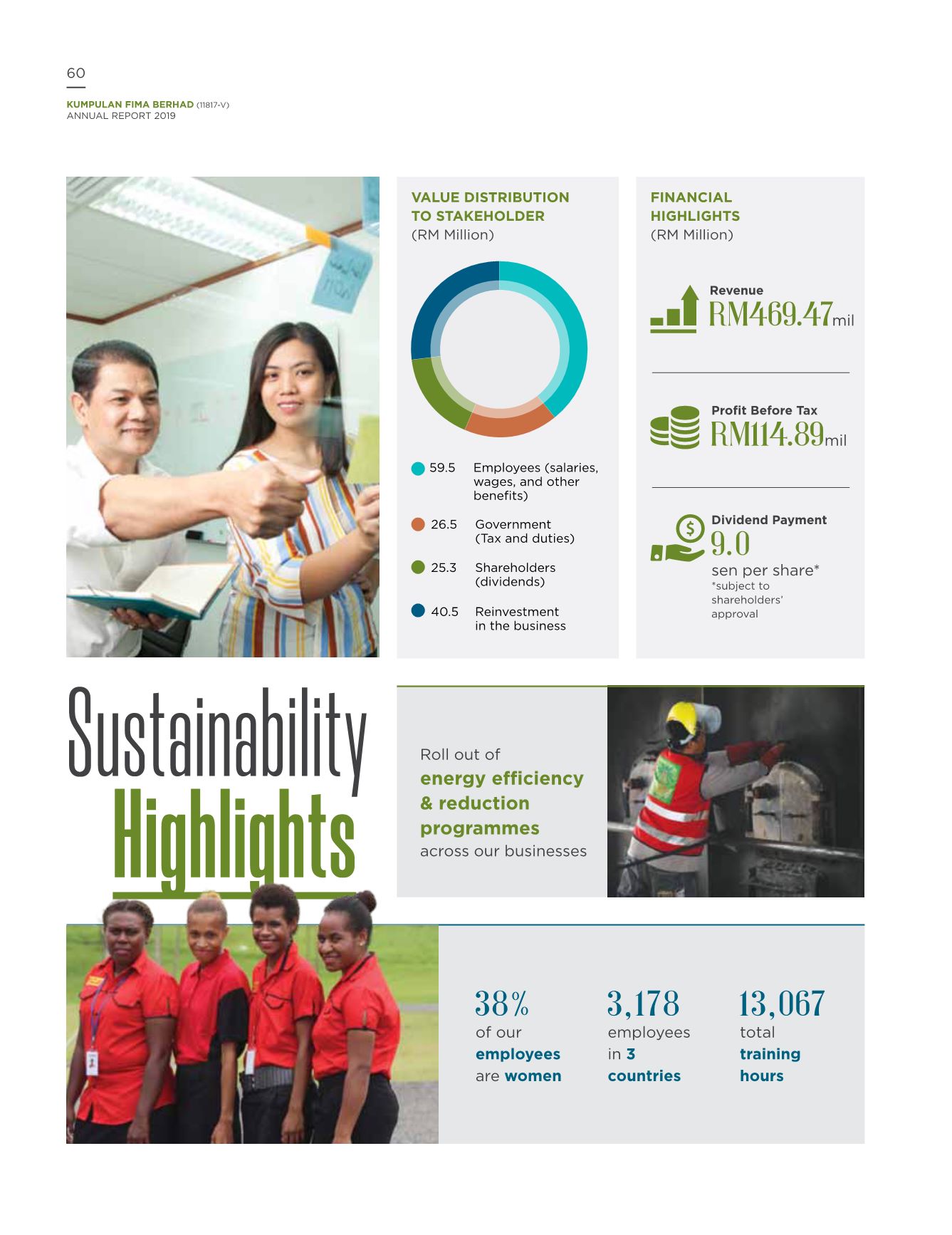 60

KUMPULAN FIMA BERHAD (11817-V)
ANNUAL REPORT 2019

VALUE DISTRIBUTION TO STAKEHOLDER
(RM Million)

59.5 Employees (salaries, wages, and other benefits)

26.5 Government (Tax and duties)

25.3 Shareholders (dividends)

40.5 Reinvestment in the business

FINANCIAL HIGHLIGHTS
(RM Million)

Revenue
RM469.47mil

Profit Before Tax
RM114.89mil

Dividend Payment
9.0
sen per share*
*subject to shareholders' approval

Sustainability Highlights

Roll out of energy efficiency & reduction programmes across our businesses

38% of our employees are women

3,178 employees in 3 countries

13,067 total training hours